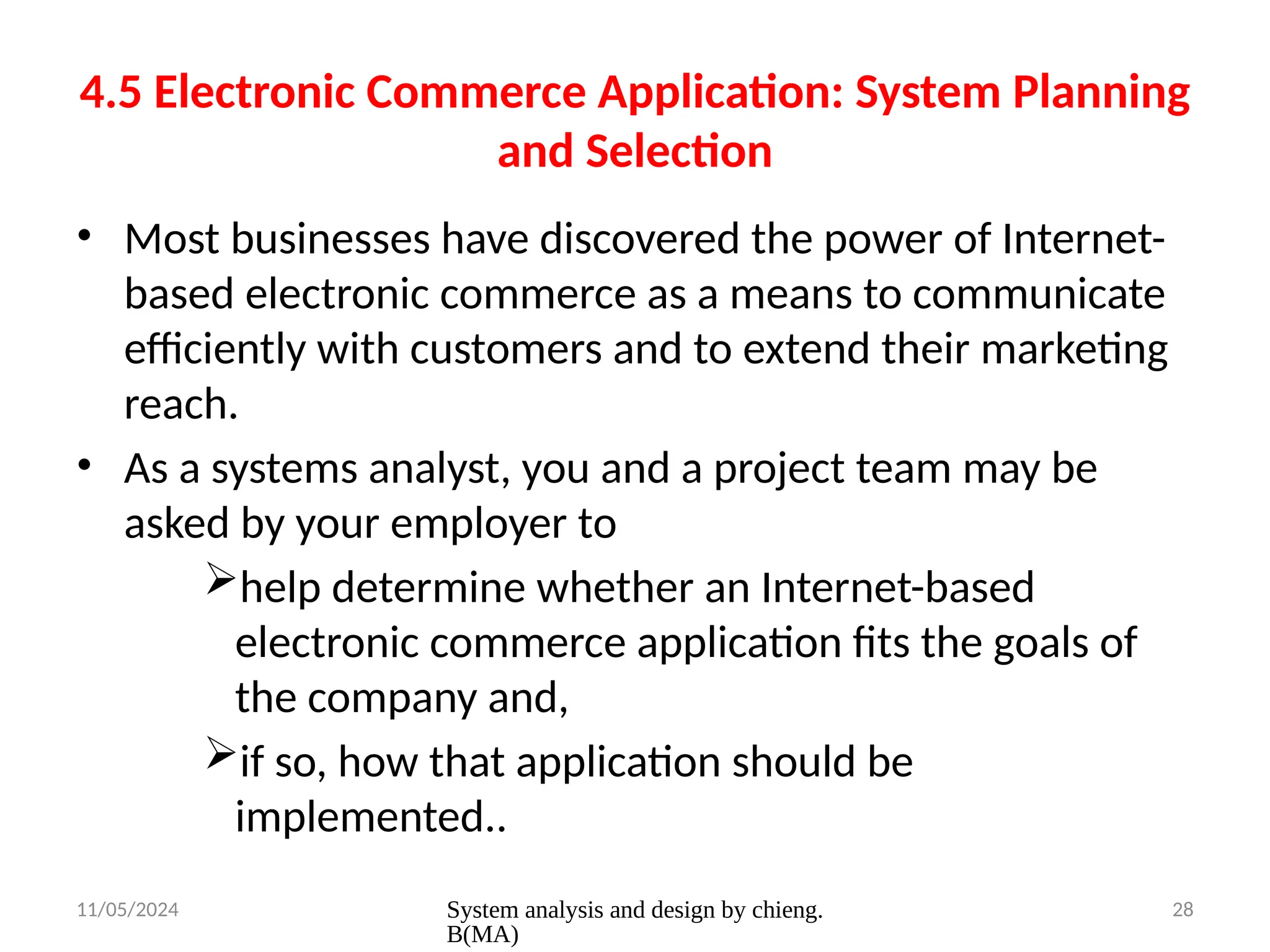 4.5 Electronic Commerce Application: System Planning and Selection

• Most businesses have discovered the power of Internet-based electronic commerce as a means to communicate efficiently with customers and to extend their marketing reach.

• As a systems analyst, you and a project team may be asked by your employer to

➢help determine whether an Internet-based electronic commerce application fits the goals of the company and,

➢if so, how that application should be implemented..

11/05/2024

System analysis and design by chieng. B(MA)

28